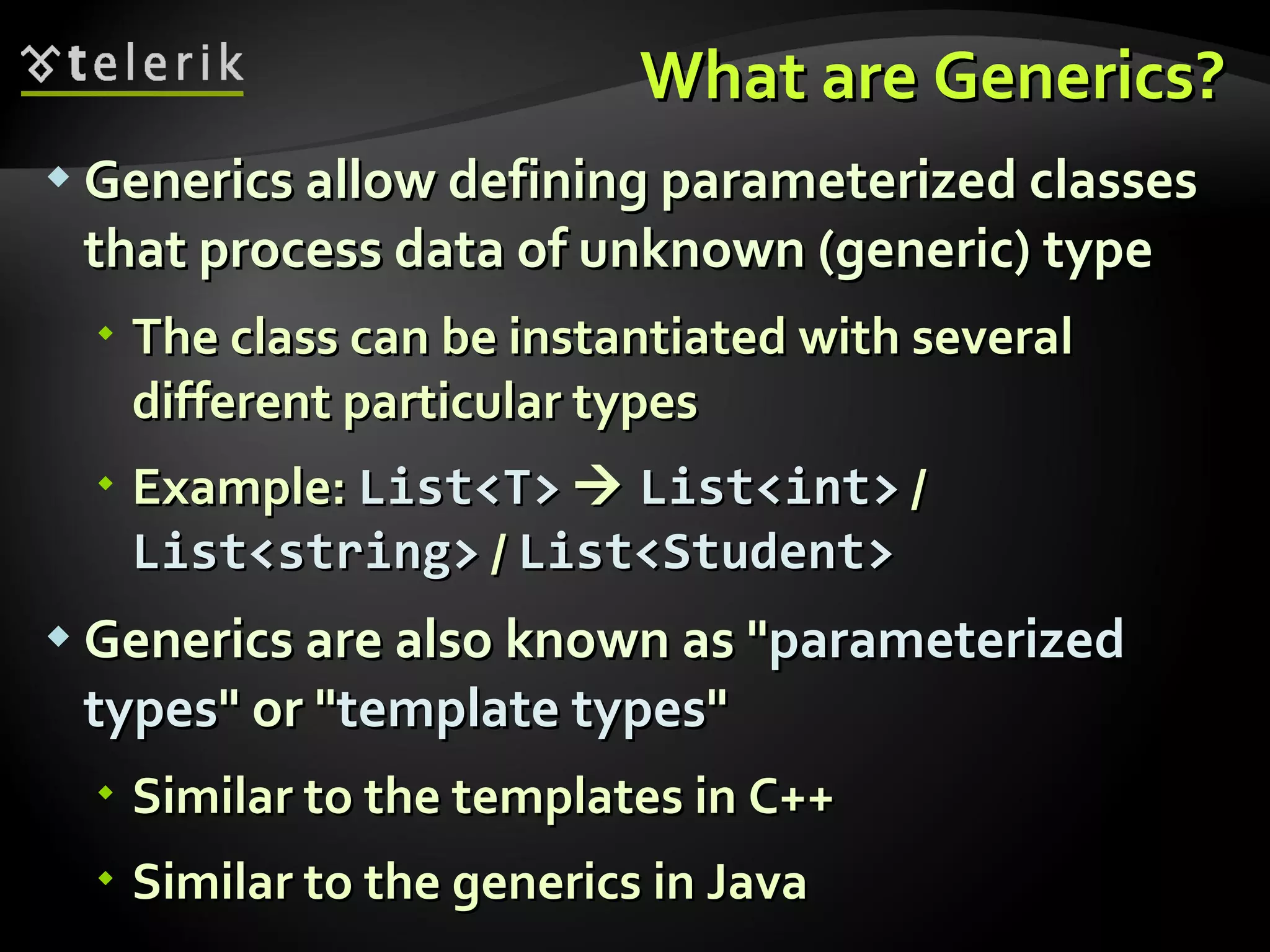 telerik

What are Generics?

Generics allow defining parameterized classes that process data of unknown (generic) type

The class can be instantiated with several different particular types

Example: List<T> → List<int> / List<string> / List<Student>

Generics are also known as "parameterized types" or "template types"

Similar to the templates in C++

Similar to the generics in Java